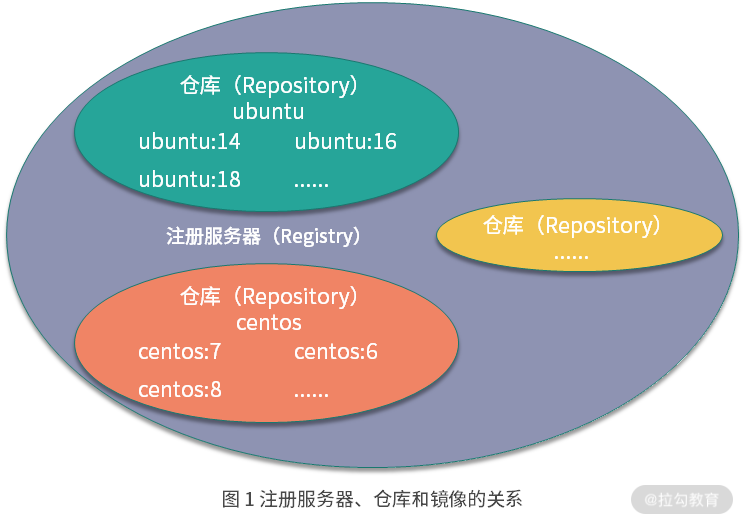 仓库（Repository）
ubuntu
ubuntu:14 ubuntu:16
ubuntu:18 ......

注册服务器（Registry）

仓库（Repository）
......

仓库（Repository）
centos
centos:7 centos:6
centos:8 ......

图 1 注册服务器、仓库和镜像的关系

@拉勾教育